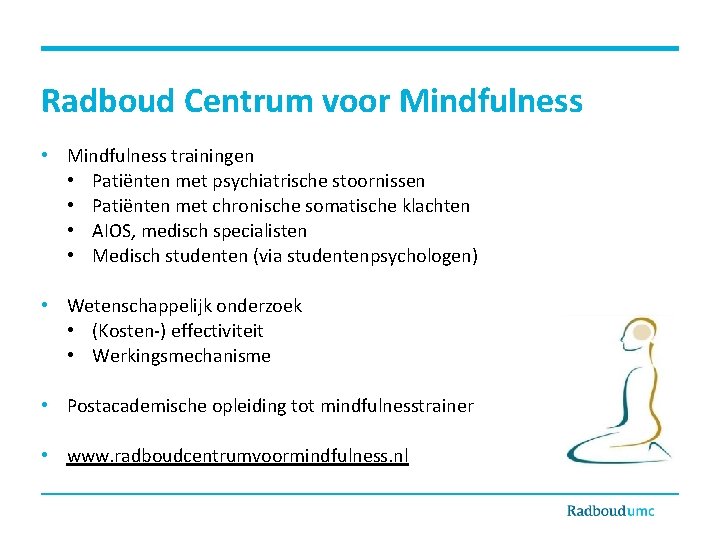 Radboud Centrum voor Mindfulness

• Mindfulness trainingen
  • Patiënten met psychiatrische stoornissen
  • Patiënten met chronische somatische klachten
  • AIOS, medisch specialisten
  • Medisch studenten (via studentenpsychologen)

• Wetenschappelijk onderzoek
  • (Kosten-) effectiviteit
  • Werkingsmechanisme

• Postacademische opleiding tot mindfulnesstrainer

• www.radboudcentrumvoormindfulness.nl

Radboudumc